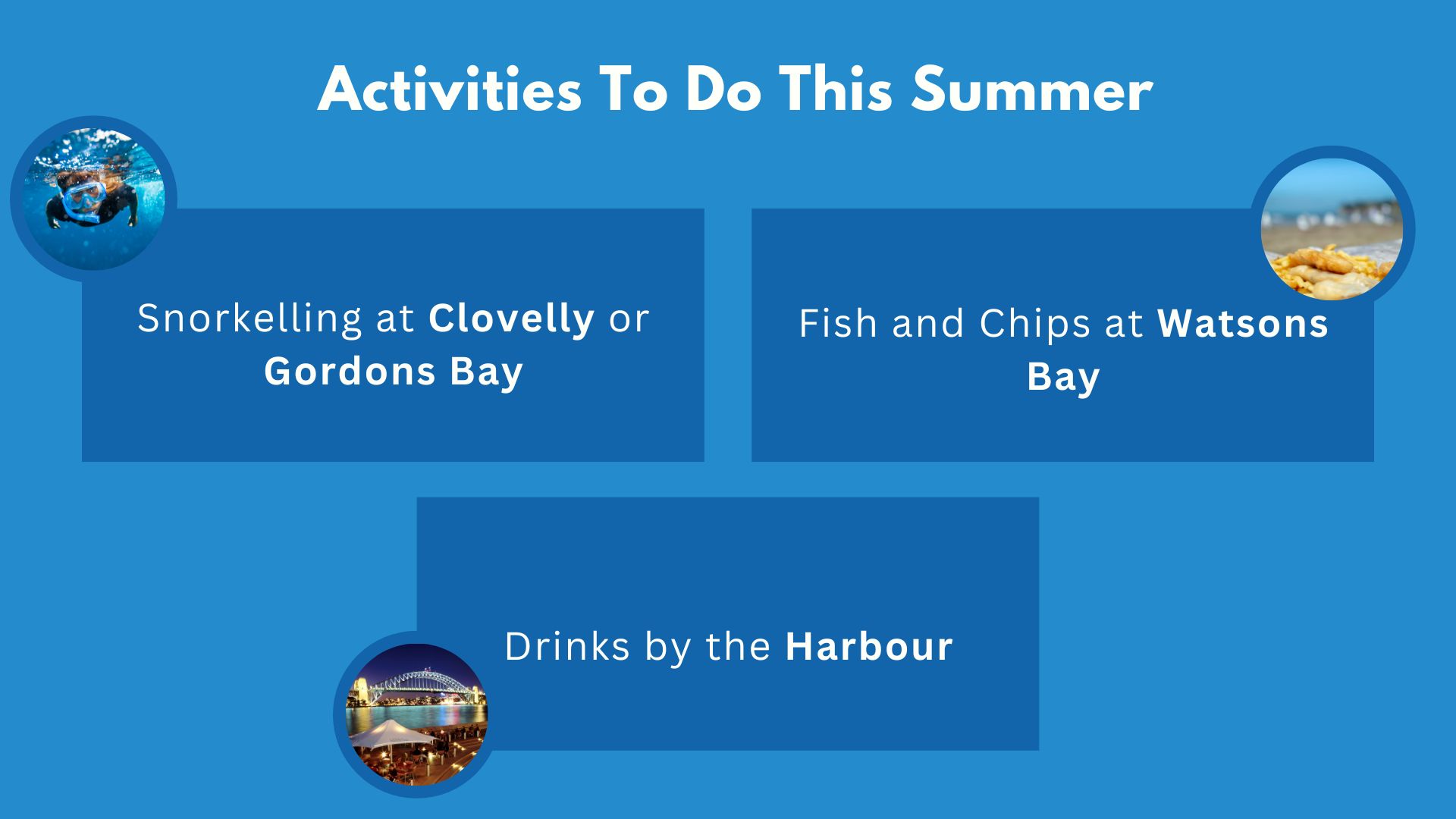 Activities To Do This Summer

Snorkelling at Clovelly or Gordons Bay

Fish and Chips at Watsons Bay

Drinks by the Harbour